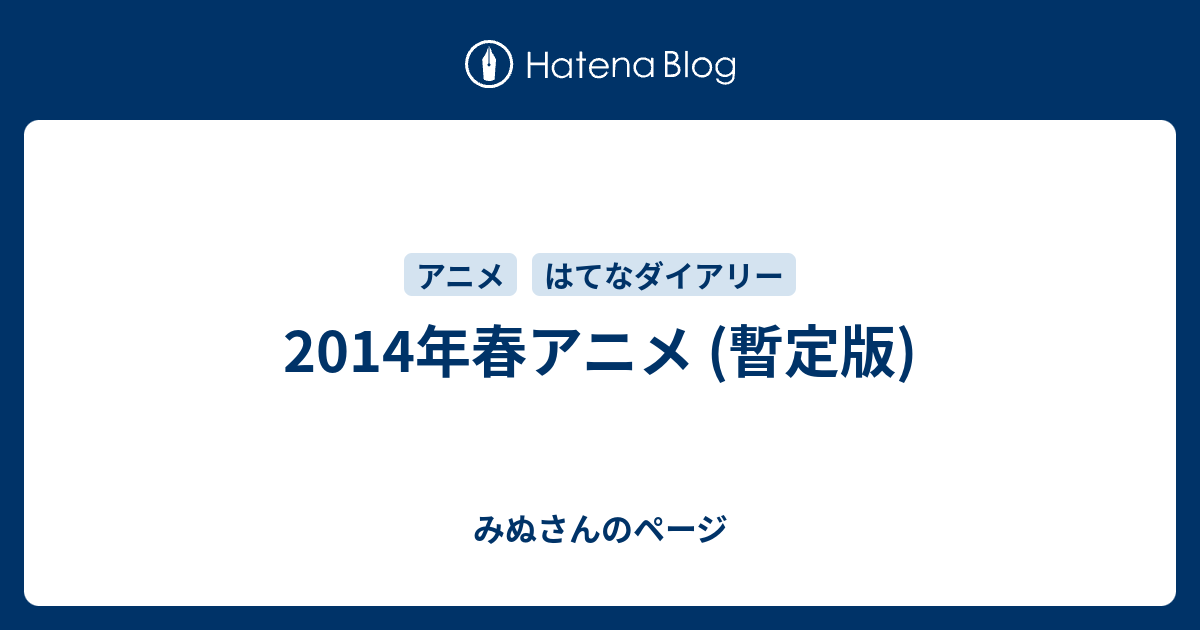 Hatena Blog

アニメ はてなダイアリー

2014年春アニメ (暫定版)

みぬさんのページ